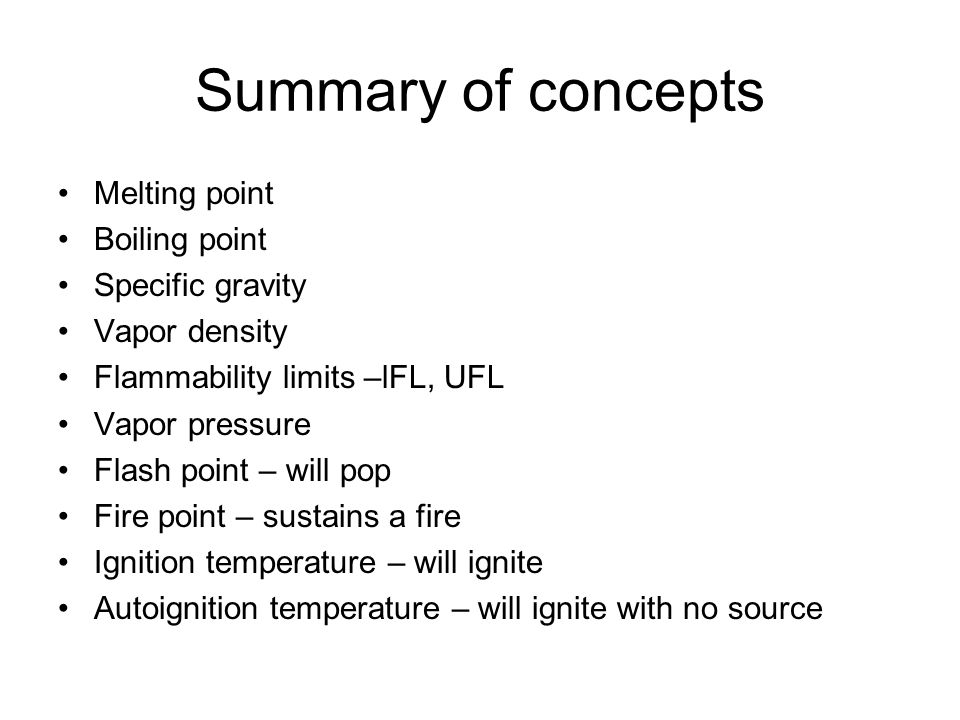 Summary of concepts

• Melting point
• Boiling point
• Specific gravity
• Vapor density
• Flammability limits –lFL, UFL
• Vapor pressure
• Flash point – will pop
• Fire point – sustains a fire
• Ignition temperature – will ignite
• Autoignition temperature – will ignite with no source